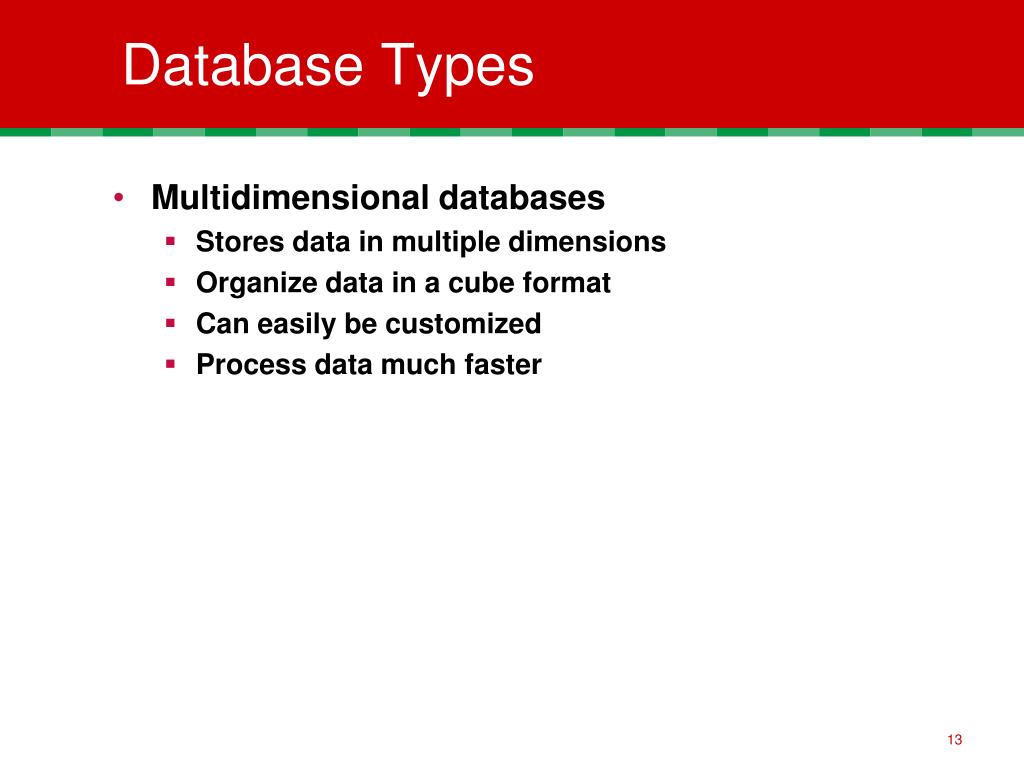 Database Types

• Multidimensional databases
  ▪ Stores data in multiple dimensions
  ▪ Organize data in a cube format
  ▪ Can easily be customized
  ▪ Process data much faster

13